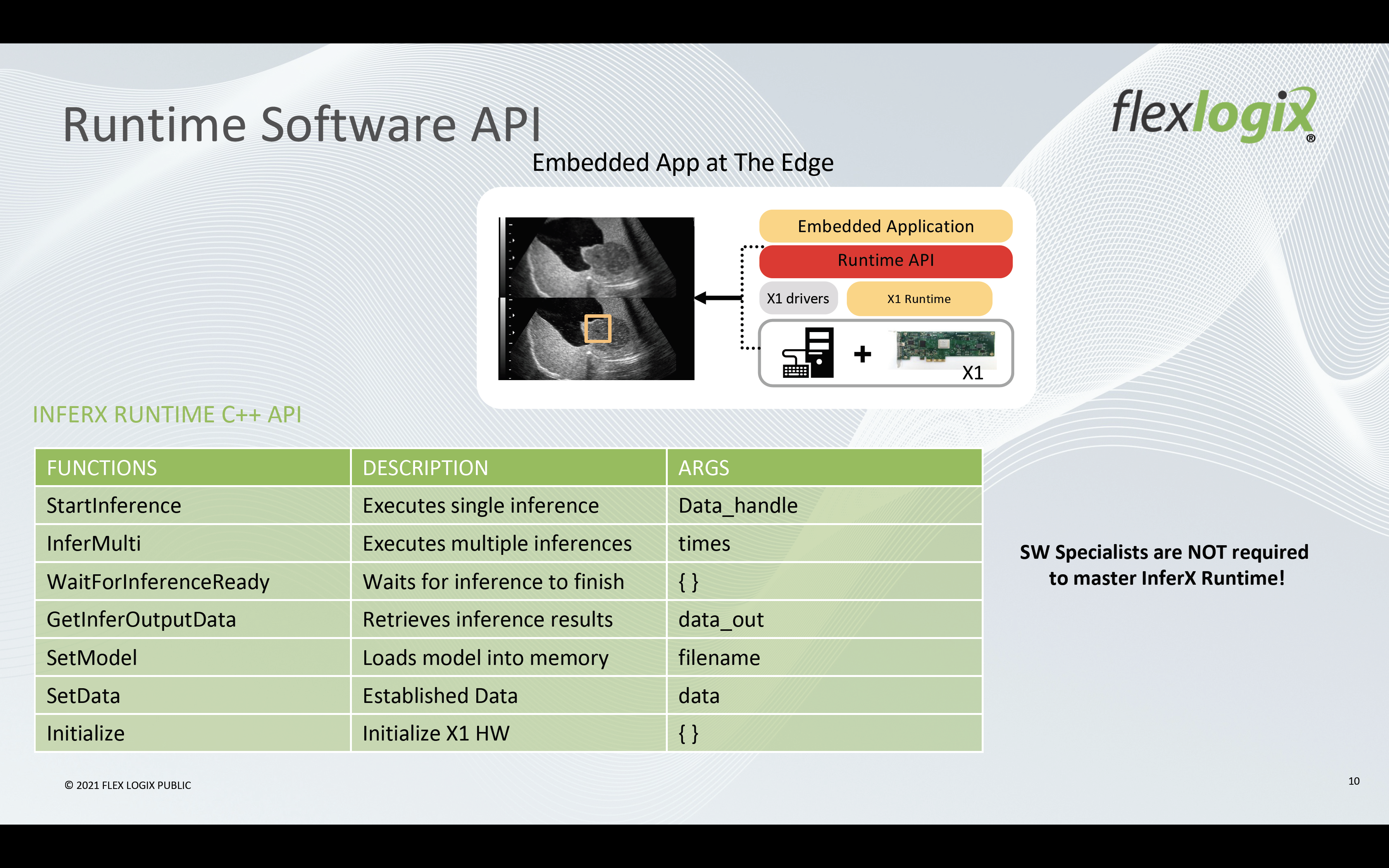 Runtime Software API

flexlogix®

Embedded App at The Edge

Embedded Application

Runtime API

X1 drivers

X1 Runtime

+

X1

INFERX RUNTIME C++ API

| FUNCTIONS | DESCRIPTION | ARGS |
|---|---|---|
| StartInference | Executes single inference | Data_handle |
| InferMulti | Executes multiple inferences | times |
| WaitForInferenceReady | Waits for inference to finish | { } |
| GetInferOutputData | Retrieves inference results | data_out |
| SetModel | Loads model into memory | filename |
| SetData | Established Data | data |
| Initialize | Initialize X1 HW | { } |

SW Specialists are NOT required to master InferX Runtime!

© 2021 FLEX LOGIX PUBLIC

10